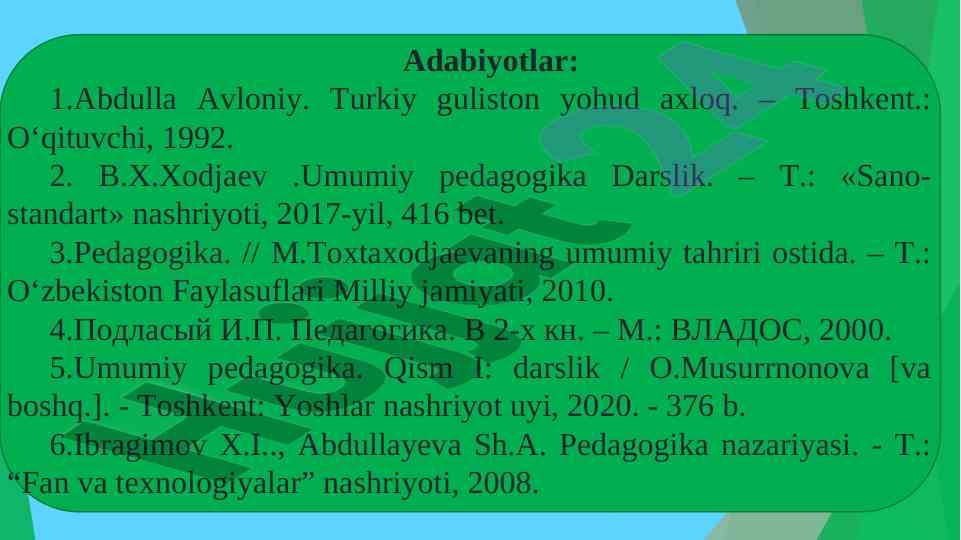 Adabiyotlar:

1.Abdulla Avloniy. Turkiy guliston yohud axloq. – Toshkent.: O‘qituvchi, 1992.

2. B.X.Xodjaev .Umumiy pedagogika Darslik. – T.: «Sano-standart» nashriyoti, 2017-yil, 416 bet.

3.Pedagogika. // M.Toxtaxodjaevaning umumiy tahriri ostida. – T.: O‘zbekiston Faylasuflari Milliy jamiyati, 2010.

4.Подласый И.П. Педагогика. В 2-х кн. – М.: ВЛАДОС, 2000.

5.Umumiy pedagogika. Qism I: darslik / O.Musurrnonova [va boshq.]. - Toshkent: Yoshlar nashriyot uyi, 2020. - 376 b.

6.Ibragimov X.I.., Abdullayeva Sh.A. Pedagogika nazariyasi. - T.: “Fan va texnologiyalar” nashriyoti, 2008.

Hujjat 24